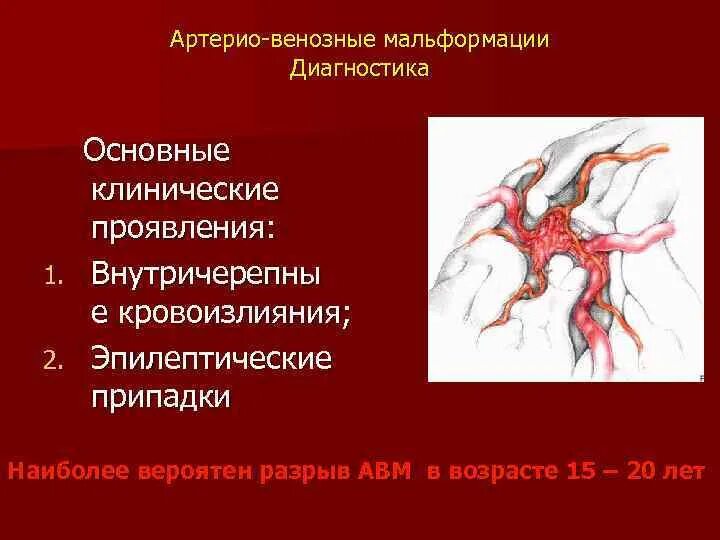 Артерио-венозные мальформации
Диагностика

Основные клинические проявления:

1. Внутричерепные кровоизлияния;
2. Эпилептические припадки

Наиболее вероятен разрыв АВМ в возрасте 15 – 20 лет